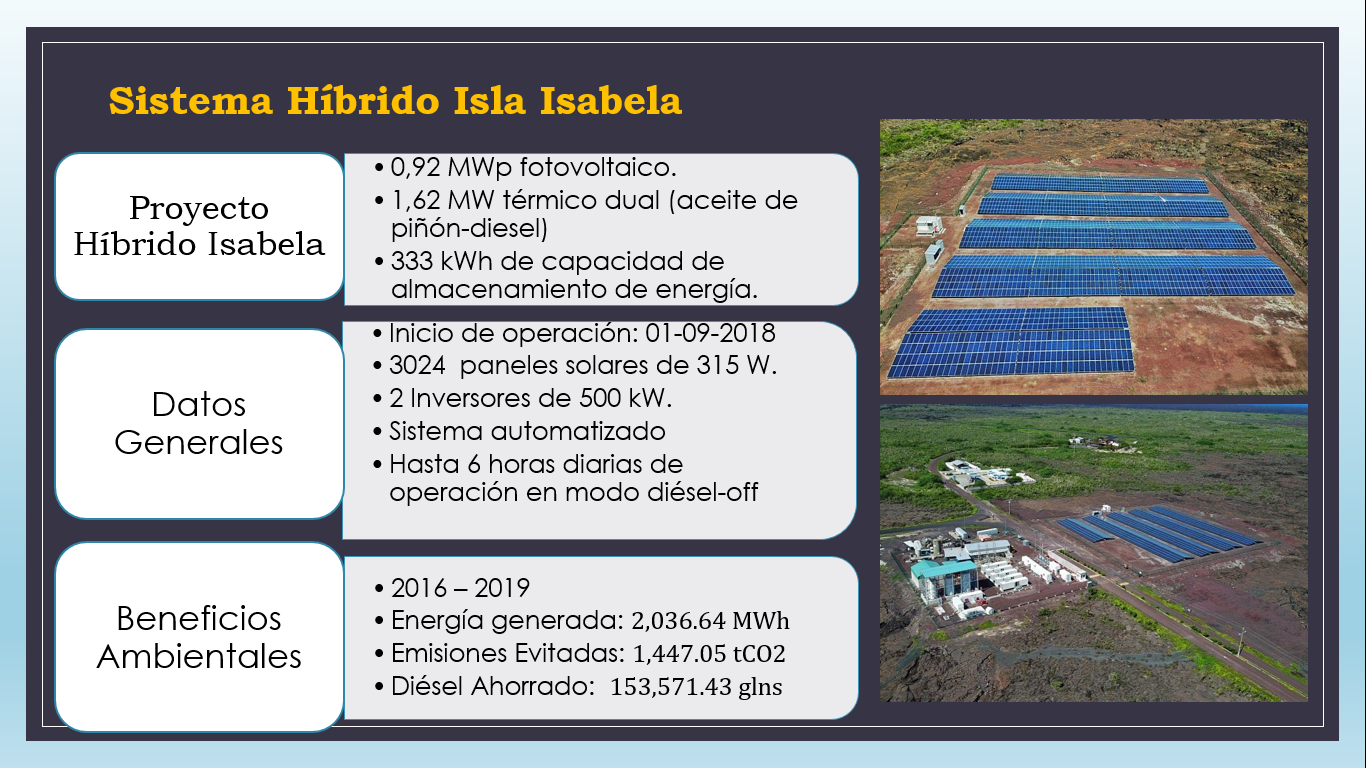 Sistema Híbrido Isla Isabela

Proyecto Híbrido Isabela

• 0,92 MWp fotovoltaico.
• 1,62 MW térmico dual (aceite de piñón-diesel)
• 333 kWh de capacidad de almacenamiento de energía.

Datos Generales

• Inicio de operación: 01-09-2018
• 3024 paneles solares de 315 W.
• 2 Inversores de 500 kW.
• Sistema automatizado
• Hasta 6 horas diarias de operación en modo diésel-off

Beneficios Ambientales

• 2016 – 2019
• Energía generada: 2,036.64 MWh
• Emisiones Evitadas: 1,447.05 tCO2
• Diésel Ahorrado: 153,571.43 glns